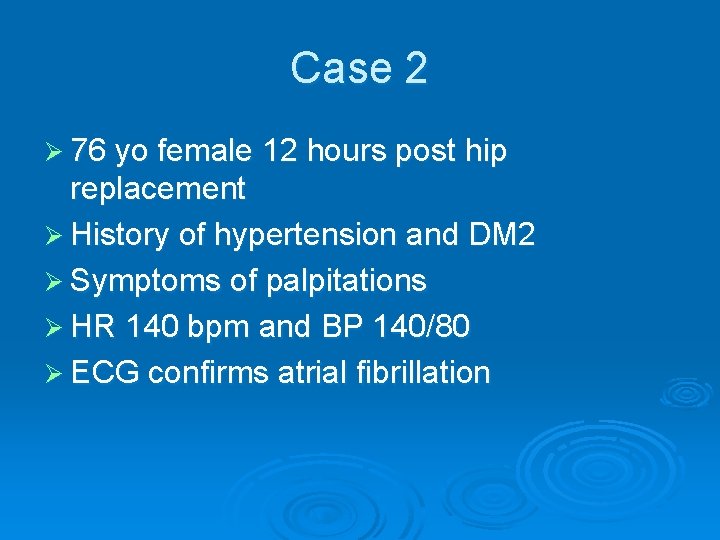 Case 2

➢ 76 yo female 12 hours post hip replacement
➢ History of hypertension and DM2
➢ Symptoms of palpitations
➢ HR 140 bpm and BP 140/80
➢ ECG confirms atrial fibrillation